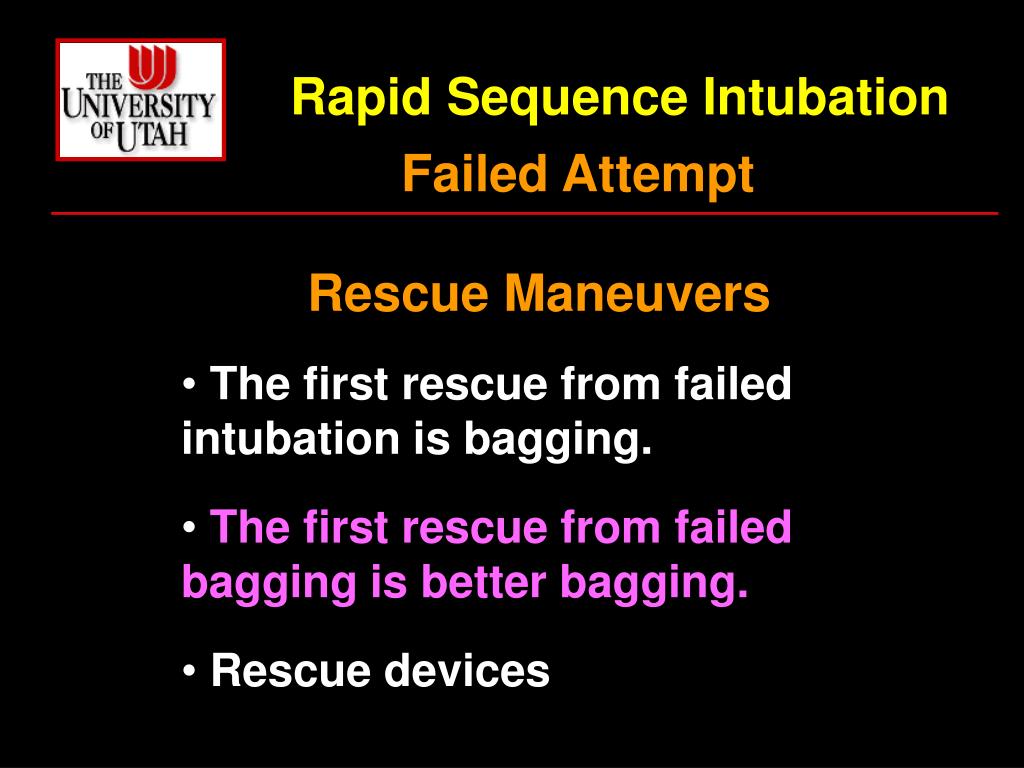 THE UNIVERSITY OF UTAH

Rapid Sequence Intubation
Failed Attempt

Rescue Maneuvers

• The first rescue from failed intubation is bagging.

• The first rescue from failed bagging is better bagging.

• Rescue devices